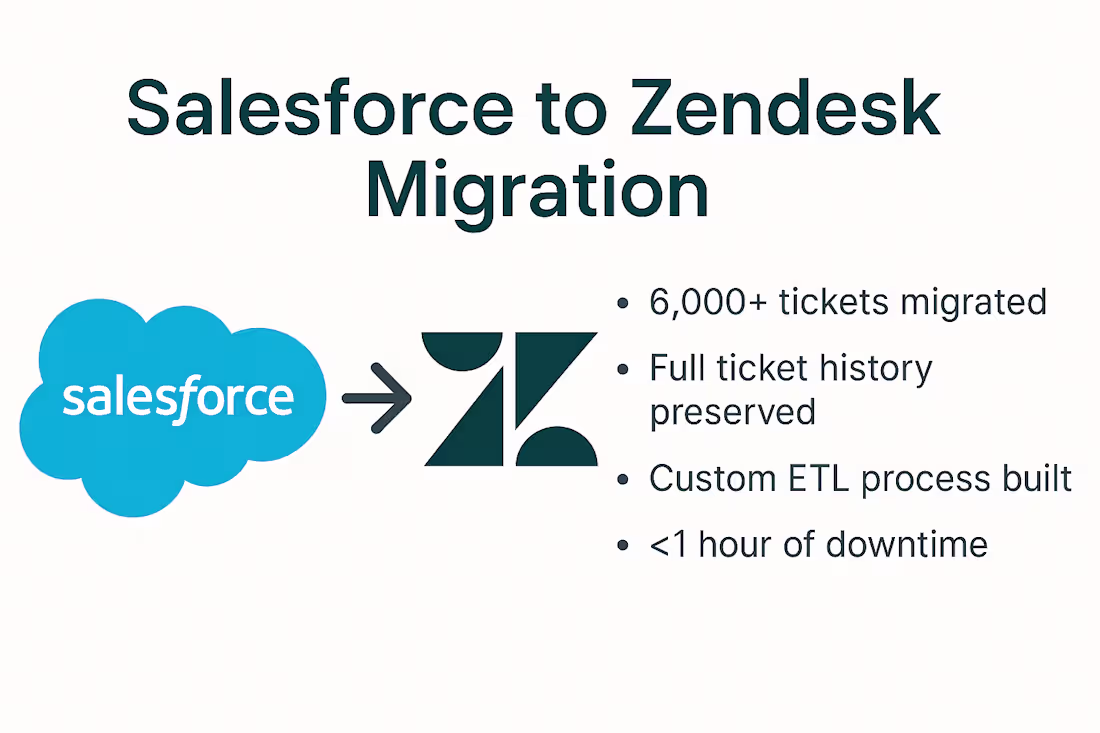 Salesforce to Zendesk Migration

salesforce

- 6,000+ tickets migrated
- Full ticket history preserved
- Custom ETL process built
- <1 hour of downtime